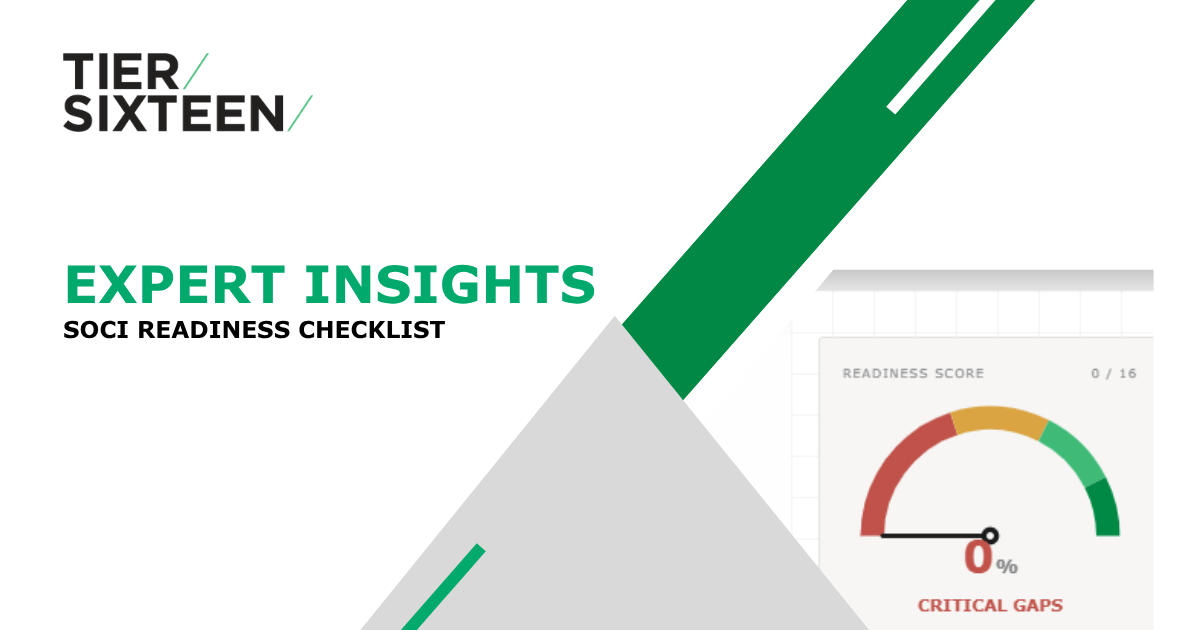 TIER/
SIXTEEN/

EXPERT INSIGHTS
SOCI READINESS CHECKLIST

READINESS SCORE 0 / 16

0%

CRITICAL GAPS